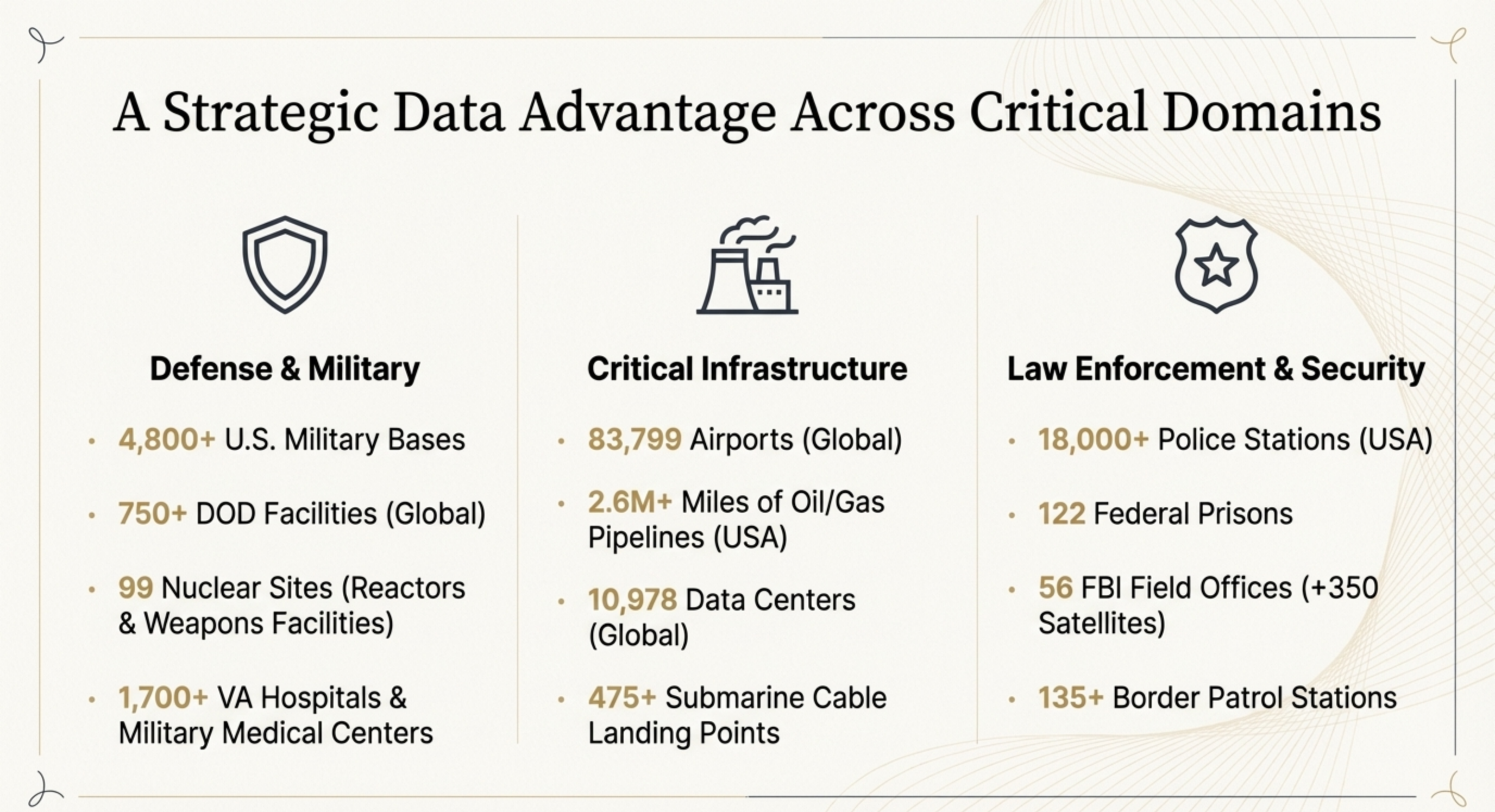 A Strategic Data Advantage Across Critical Domains

Defense & Military

• 4,800+ U.S. Military Bases
• 750+ DOD Facilities (Global)
• 99 Nuclear Sites (Reactors & Weapons Facilities)
• 1,700+ VA Hospitals & Military Medical Centers

Critical Infrastructure

• 83,799 Airports (Global)
• 2.6M+ Miles of Oil/Gas Pipelines (USA)
• 10,978 Data Centers (Global)
• 475+ Submarine Cable Landing Points

Law Enforcement & Security

• 18,000+ Police Stations (USA)
• 122 Federal Prisons
• 56 FBI Field Offices (+350 Satellites)
• 135+ Border Patrol Stations